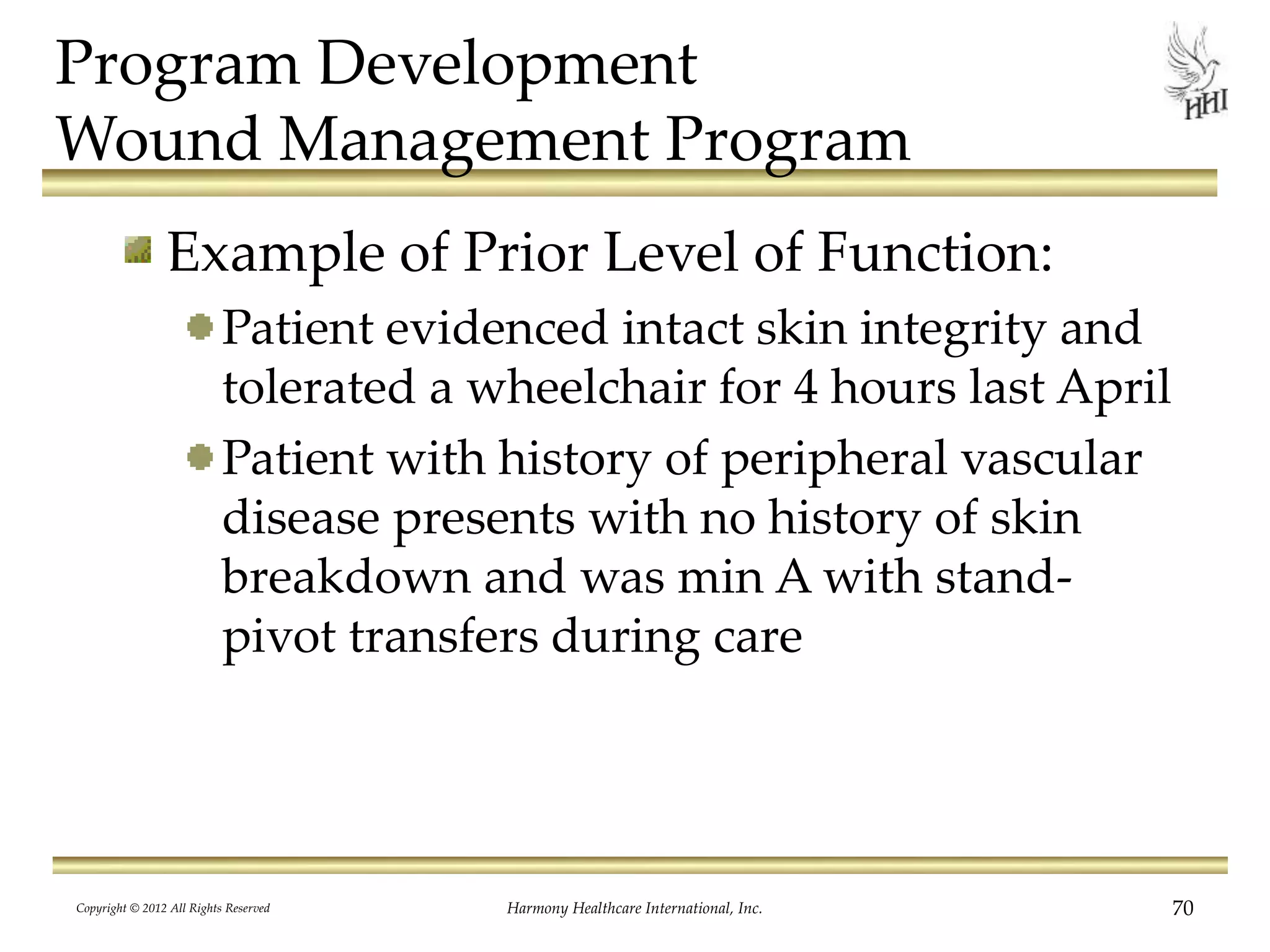 Program Development
Wound Management Program

HHI

Example of Prior Level of Function:

Patient evidenced intact skin integrity and tolerated a wheelchair for 4 hours last April

Patient with history of peripheral vascular disease presents with no history of skin breakdown and was min A with stand-pivot transfers during care

Copyright © 2012 All Rights Reserved

Harmony Healthcare International, Inc.

70